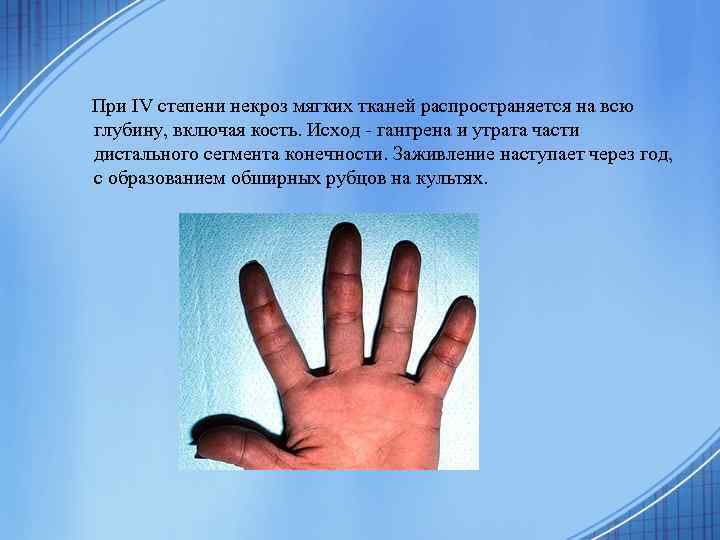 При IV степени некроз мягких тканей распространяется на всю глубину, включая кость. Исход - гангрена и утрата части дистального сегмента конечности. Заживление наступает через год, с образованием обширных рубцов на культях.